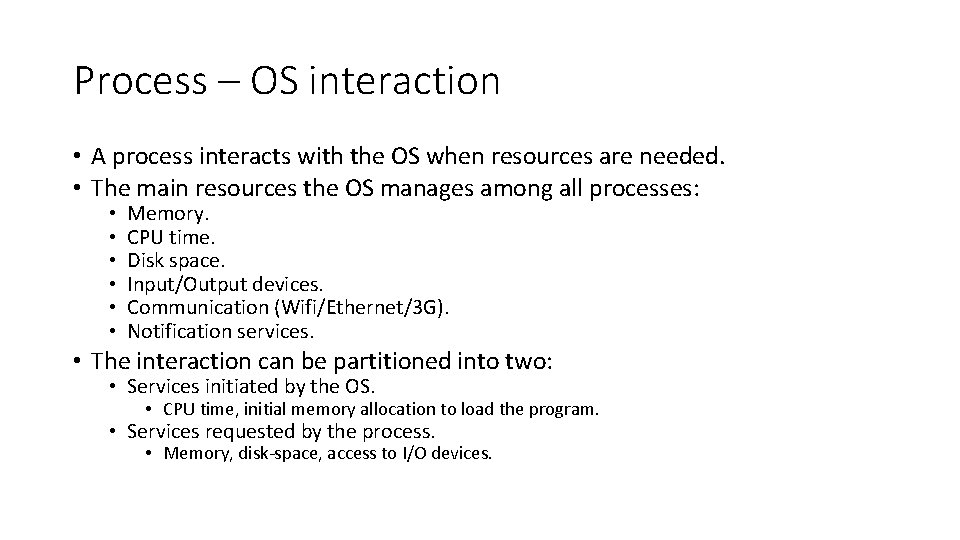 Process – OS interaction

• A process interacts with the OS when resources are needed.
• The main resources the OS manages among all processes:
  • Memory.
  • CPU time.
  • Disk space.
  • Input/Output devices.
  • Communication (Wifi/Ethernet/3G).
  • Notification services.
• The interaction can be partitioned into two:
  • Services initiated by the OS.
    • CPU time, initial memory allocation to load the program.
  • Services requested by the process.
    • Memory, disk-space, access to I/O devices.